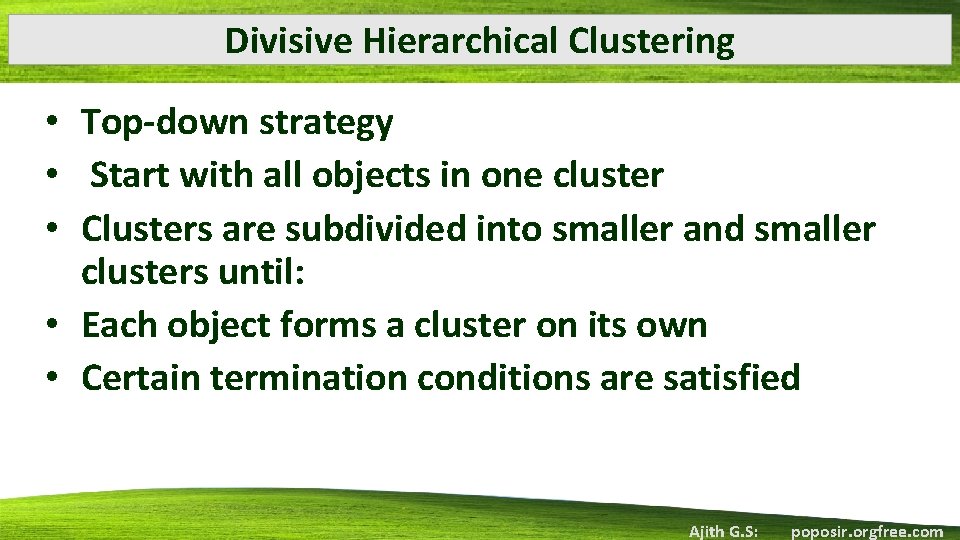 Divisive Hierarchical Clustering

• Top-down strategy
• Start with all objects in one cluster
• Clusters are subdivided into smaller and smaller clusters until:
• Each object forms a cluster on its own
• Certain termination conditions are satisfied

Ajith G.S: poposir.orgfree.com